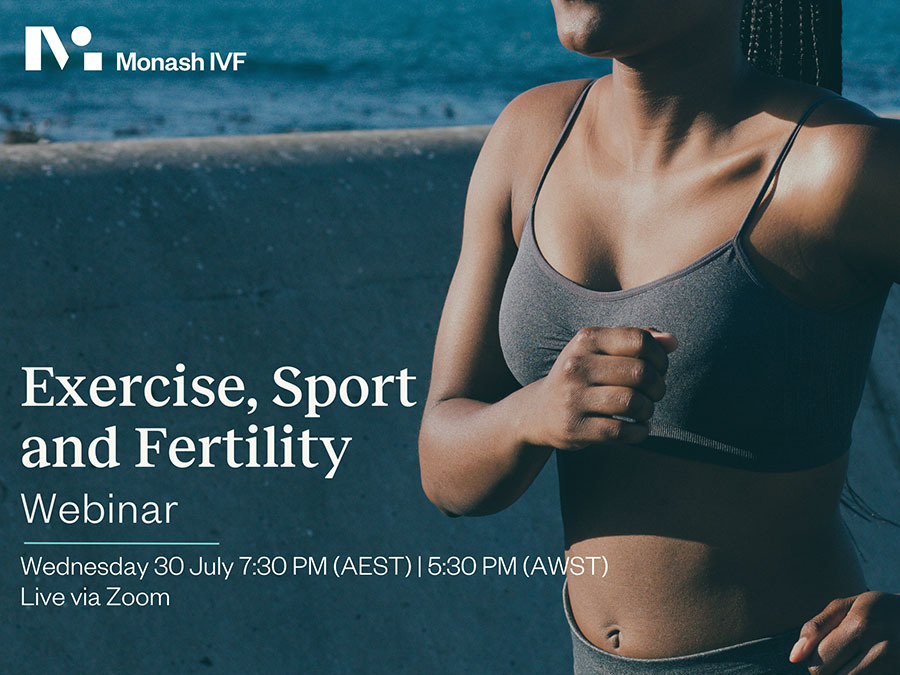 Monash IVF

Exercise, Sport and Fertility
Webinar

Wednesday 30 July 7:30 PM (AEST) | 5:30 PM (AWST)
Live via Zoom